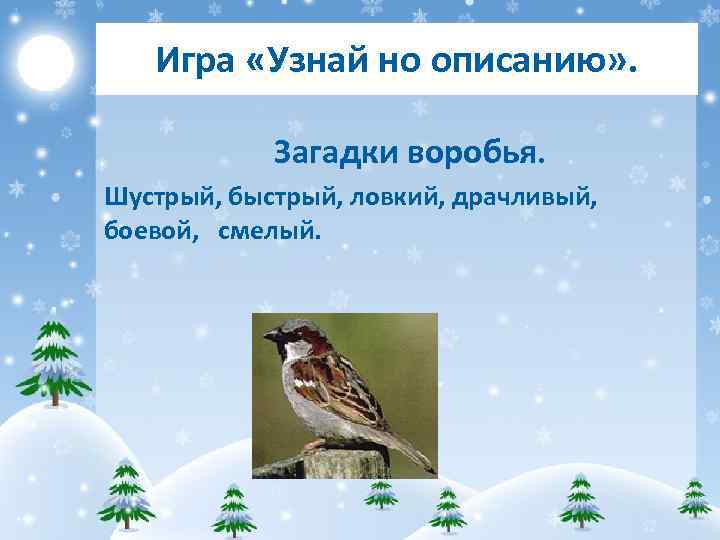 Игра «Узнай но описанию».

Загадки воробья.

Шустрый, быстрый, ловкий, драчливый, боевой, смелый.